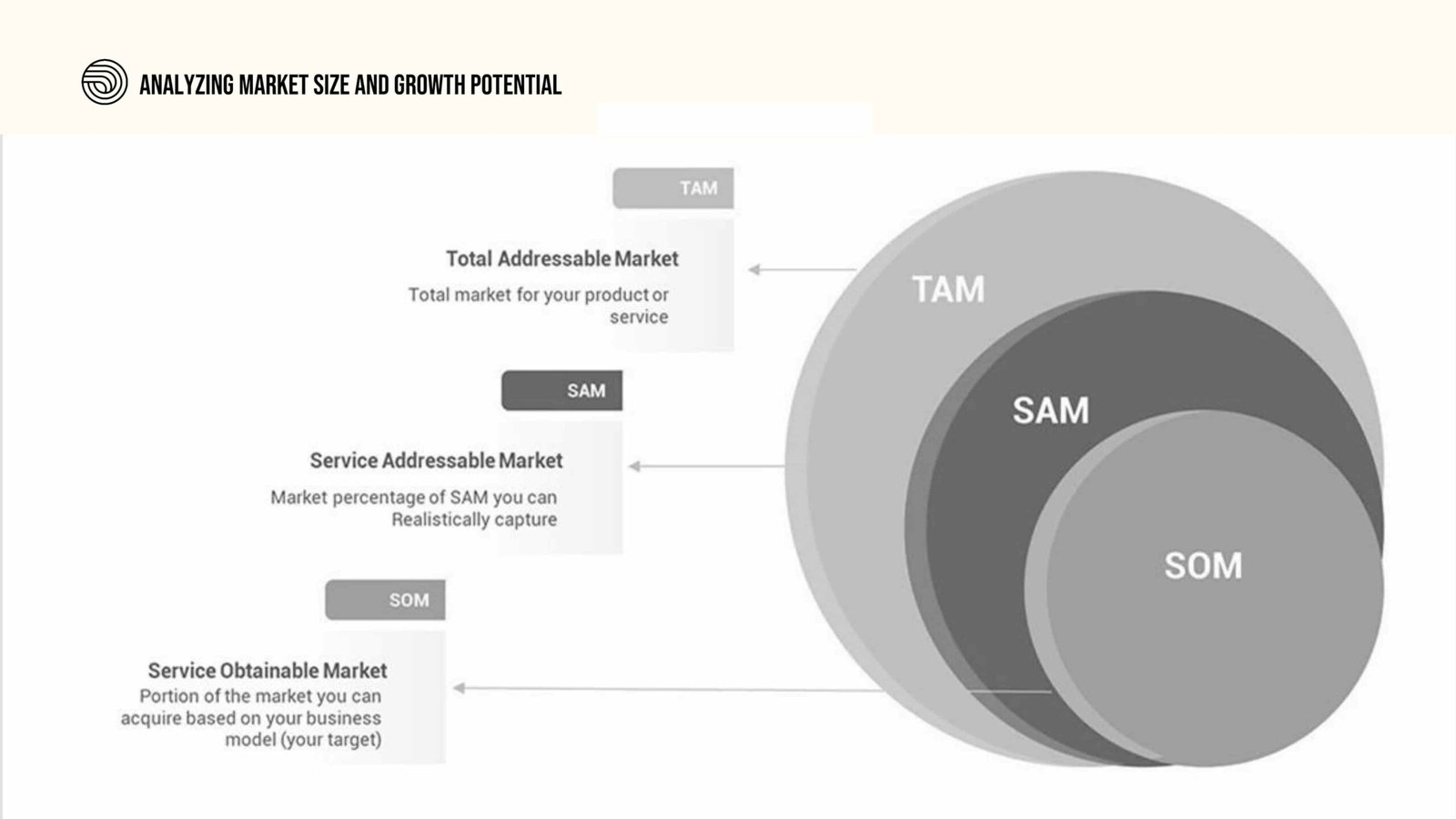 ANALYZING MARKET SIZE AND GROWTH POTENTIAL

TAM

Total Addressable Market

Total market for your product or service

SAM

Service Addressable Market

Market percentage of SAM you can Realistically capture

SOM

Service Obtainable Market

Portion of the market you can acquire based on your business model (your target)

TAM

SAM

SOM